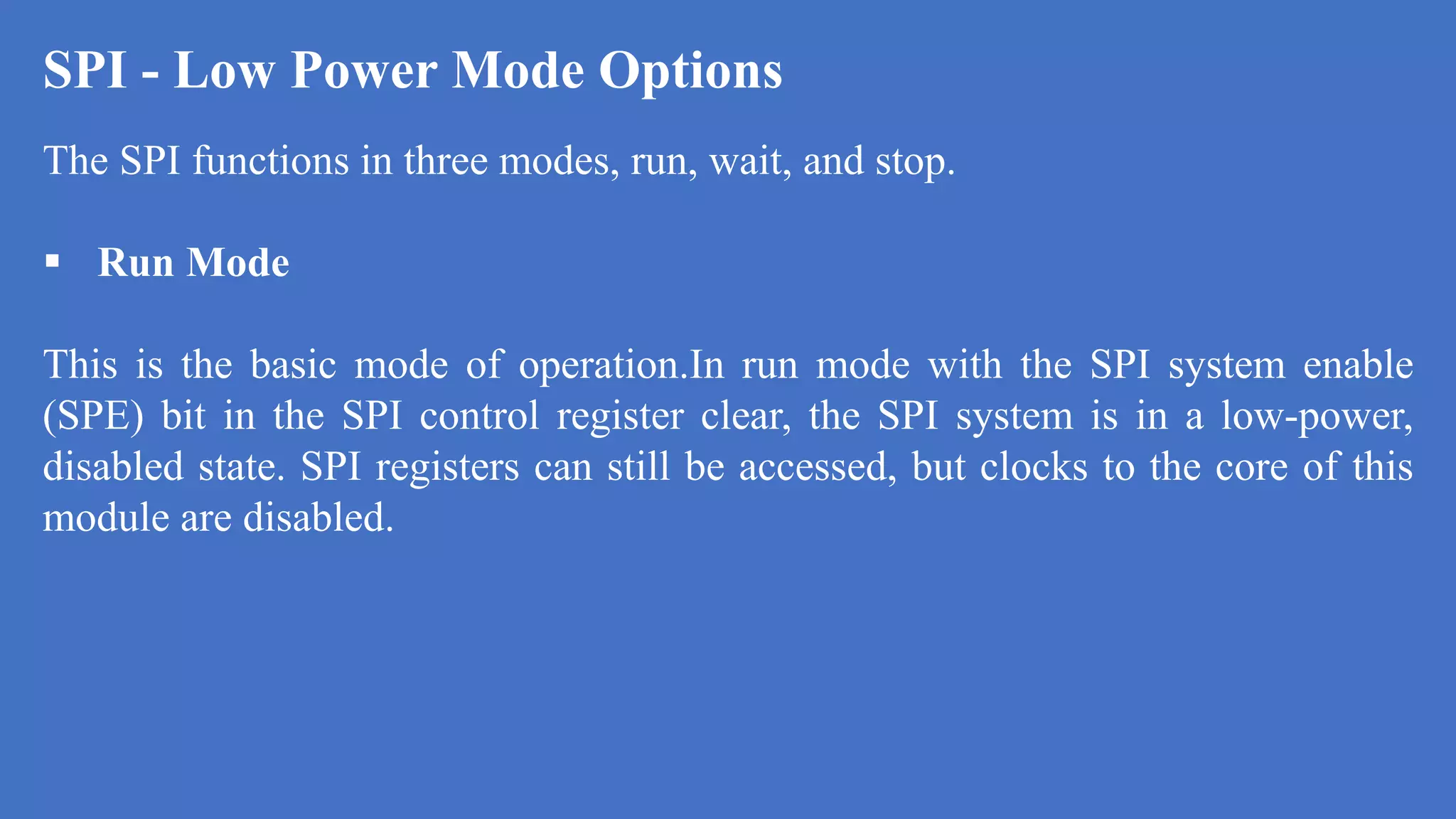 SPI - Low Power Mode Options

The SPI functions in three modes, run, wait, and stop.

▪ Run Mode

This is the basic mode of operation.In run mode with the SPI system enable (SPE) bit in the SPI control register clear, the SPI system is in a low-power, disabled state. SPI registers can still be accessed, but clocks to the core of this module are disabled.